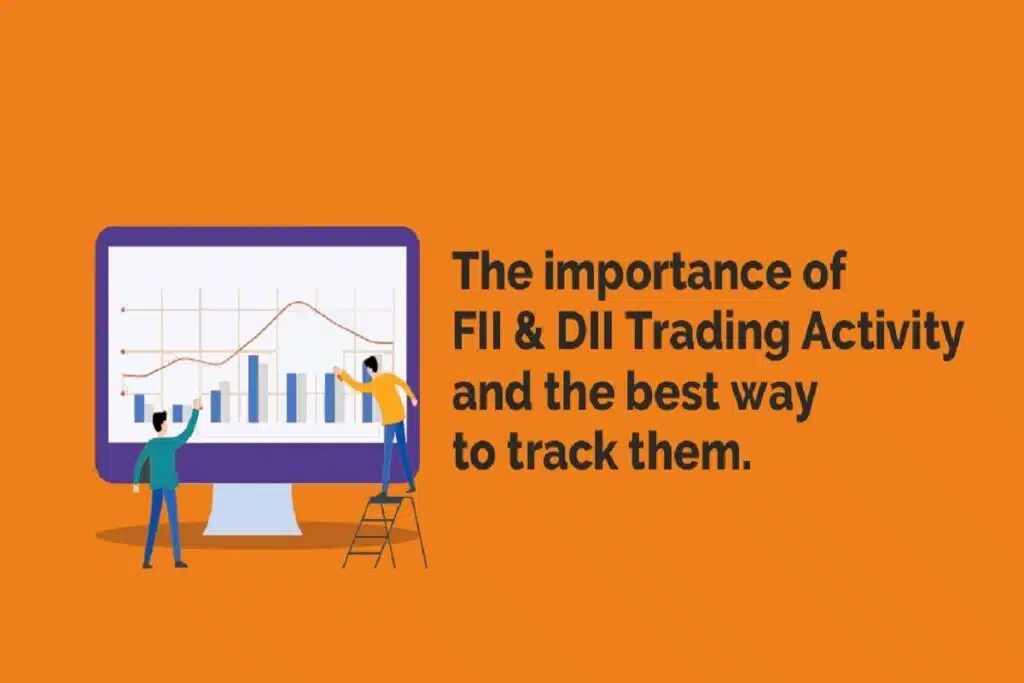 The importance of FII & DII Trading Activity and the best way to track them.